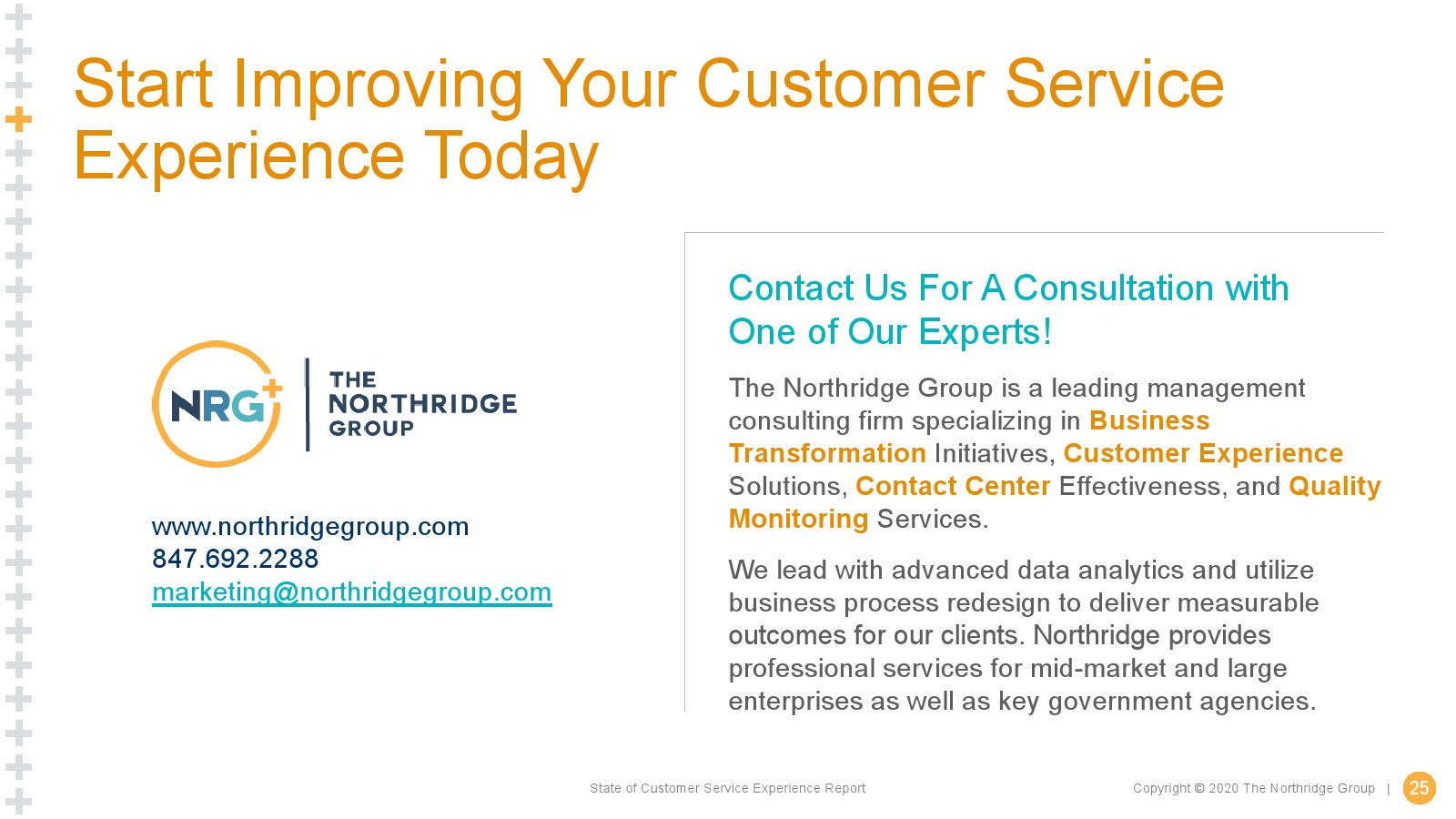 Start Improving Your Customer Service Experience Today

NRG+

THE NORTHRIDGE GROUP

www.northridgegroup.com
847.692.2288
marketing@northridgegroup.com

Contact Us For A Consultation with One of Our Experts!

The Northridge Group is a leading management consulting firm specializing in Business Transformation Initiatives, Customer Experience Solutions, Contact Center Effectiveness, and Quality Monitoring Services.

We lead with advanced data analytics and utilize business process redesign to deliver measurable outcomes for our clients. Northridge provides professional services for mid-market and large enterprises as well as key government agencies.

State of Customer Service Experience Report

Copyright © 2020 The Northridge Group | 25